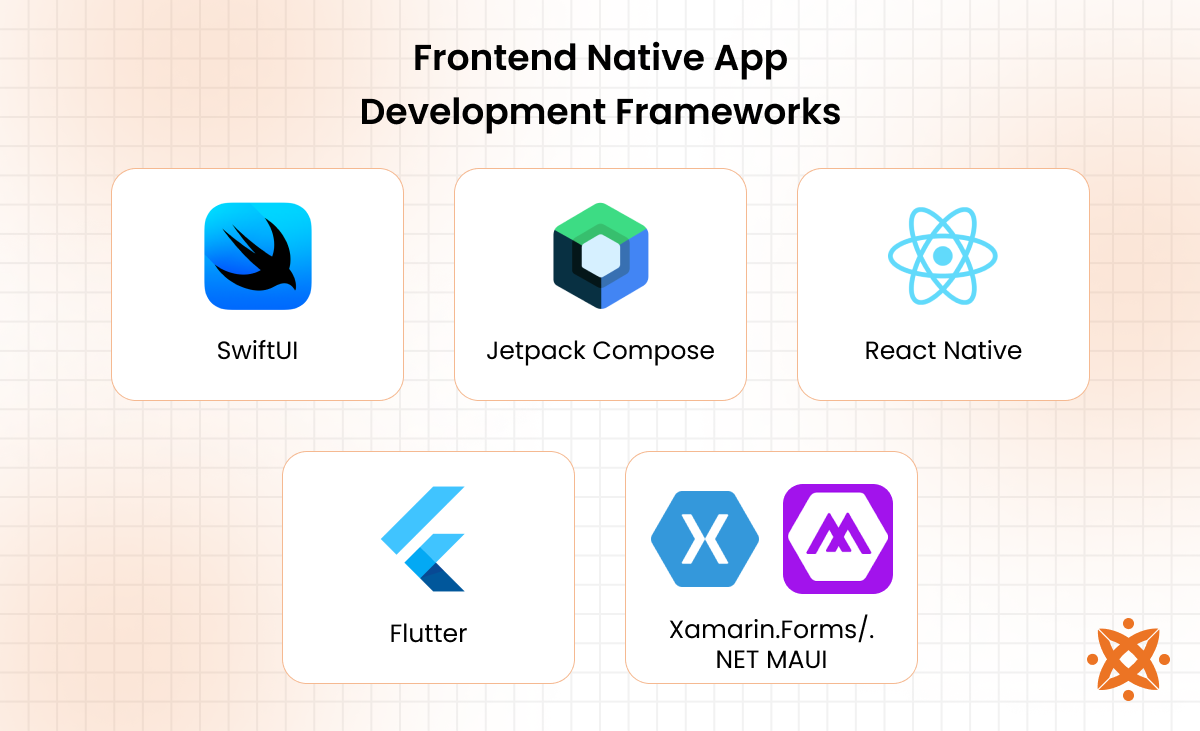 Frontend Native App Development Frameworks

SwiftUI

Jetpack Compose

React Native

Flutter

Xamarin.Forms/. NET MAUI